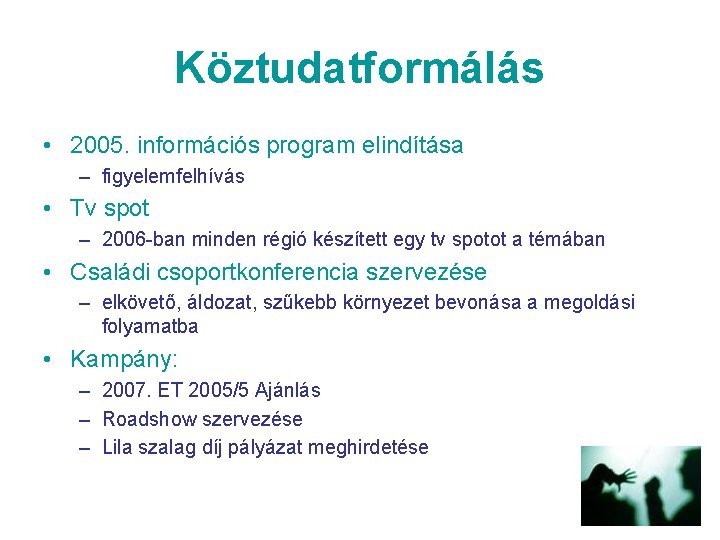 Köztudatformálás

• 2005. információs program elindítása
  – figyelemfelhívás
• Tv spot
  – 2006-ban minden régió készített egy tv spotot a témában
• Családi csoportkonferencia szervezése
  – elkövető, áldozat, szűkebb környezet bevonása a megoldási folyamatba
• Kampány:
  – 2007. ET 2005/5 Ajánlás
  – Roadshow szervezése
  – Lila szalag díj pályázat meghirdetése